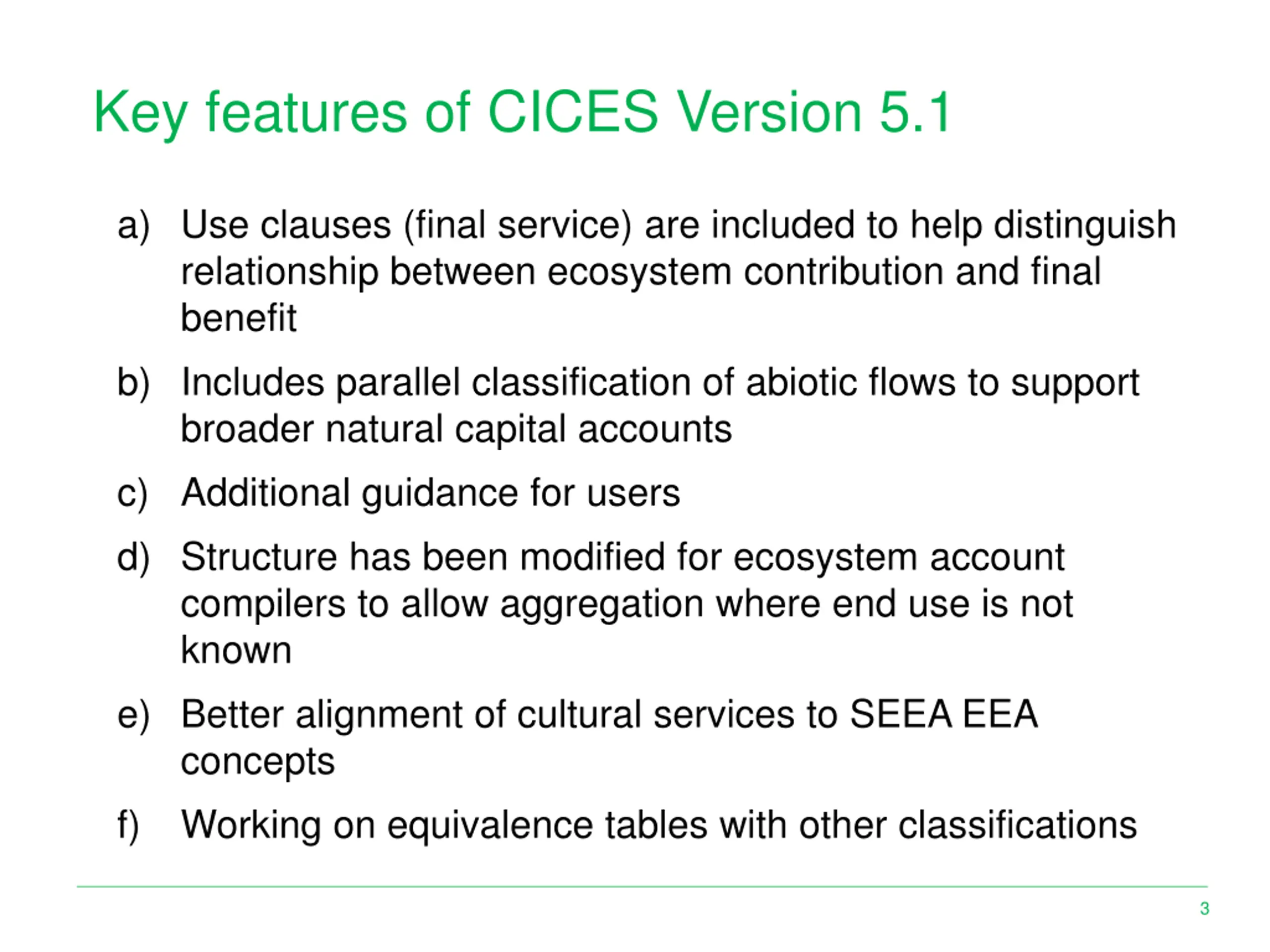 Key features of CICES Version 5.1

a) Use clauses (final service) are included to help distinguish relationship between ecosystem contribution and final benefit

b) Includes parallel classification of abiotic flows to support broader natural capital accounts

c) Additional guidance for users

d) Structure has been modified for ecosystem account compilers to allow aggregation where end use is not known

e) Better alignment of cultural services to SEEA EEA concepts

f) Working on equivalence tables with other classifications

3